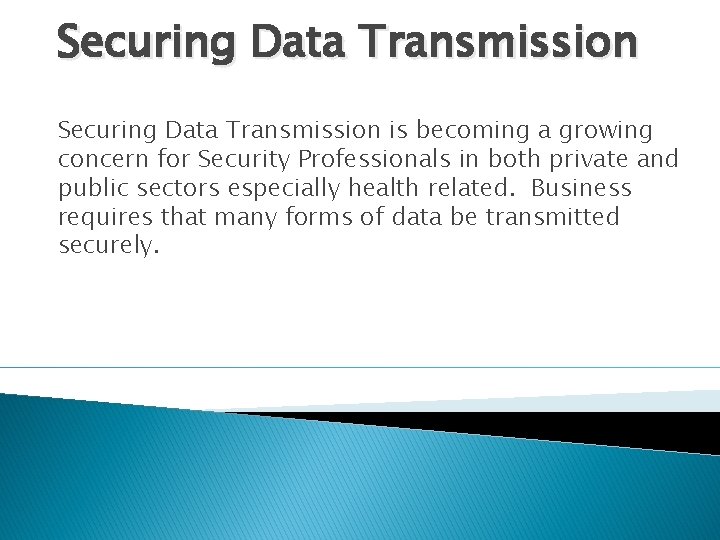 Securing Data Transmission

Securing Data Transmission is becoming a growing concern for Security Professionals in both private and public sectors especially health related.  Business requires that many forms of data be transmitted securely.